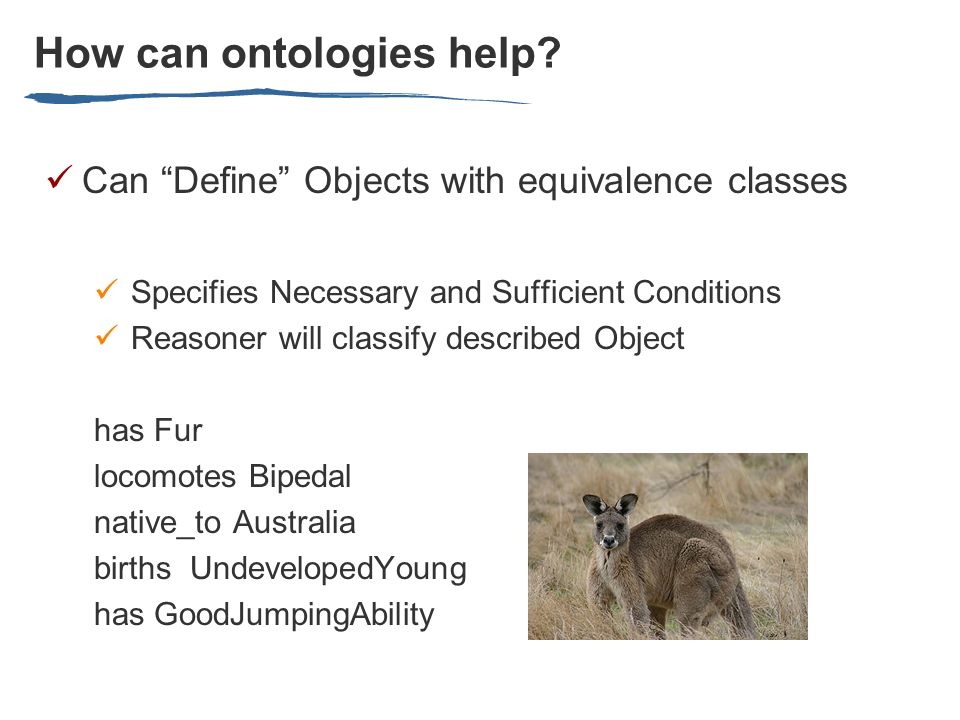 How can ontologies help?

✓ Can “Define” Objects with equivalence classes

✓ Specifies Necessary and Sufficient Conditions
✓ Reasoner will classify described Object

has Fur
locomotes Bipedal
native_to Australia
births UndevelopedYoung
has GoodJumpingAbility